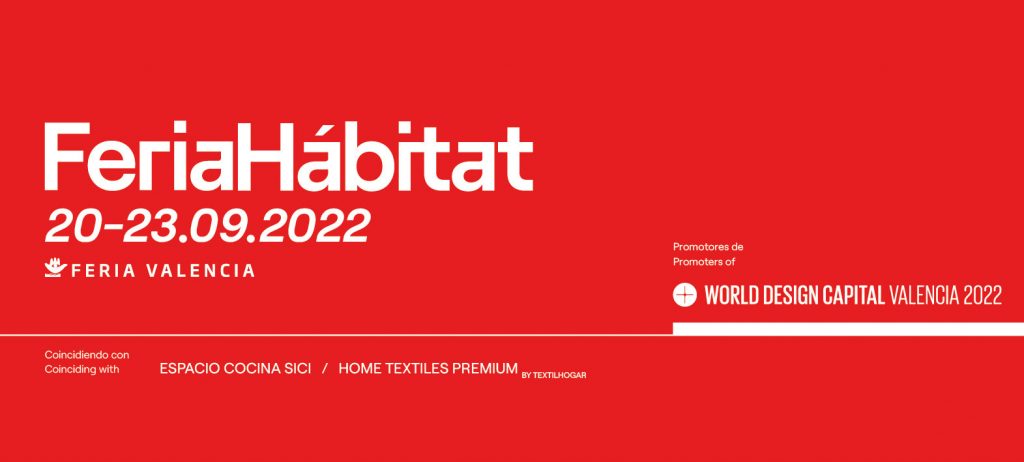 FeriaHábitat
20-23.09.2022
FERIA VALENCIA

Promotores de
Promoters of

WORLD DESIGN CAPITAL VALENCIA 2022

Coincidiendo con
Coinciding with

ESPACIO COCINA SICI / HOME TEXTILES PREMIUM BY TEXTILHOGAR